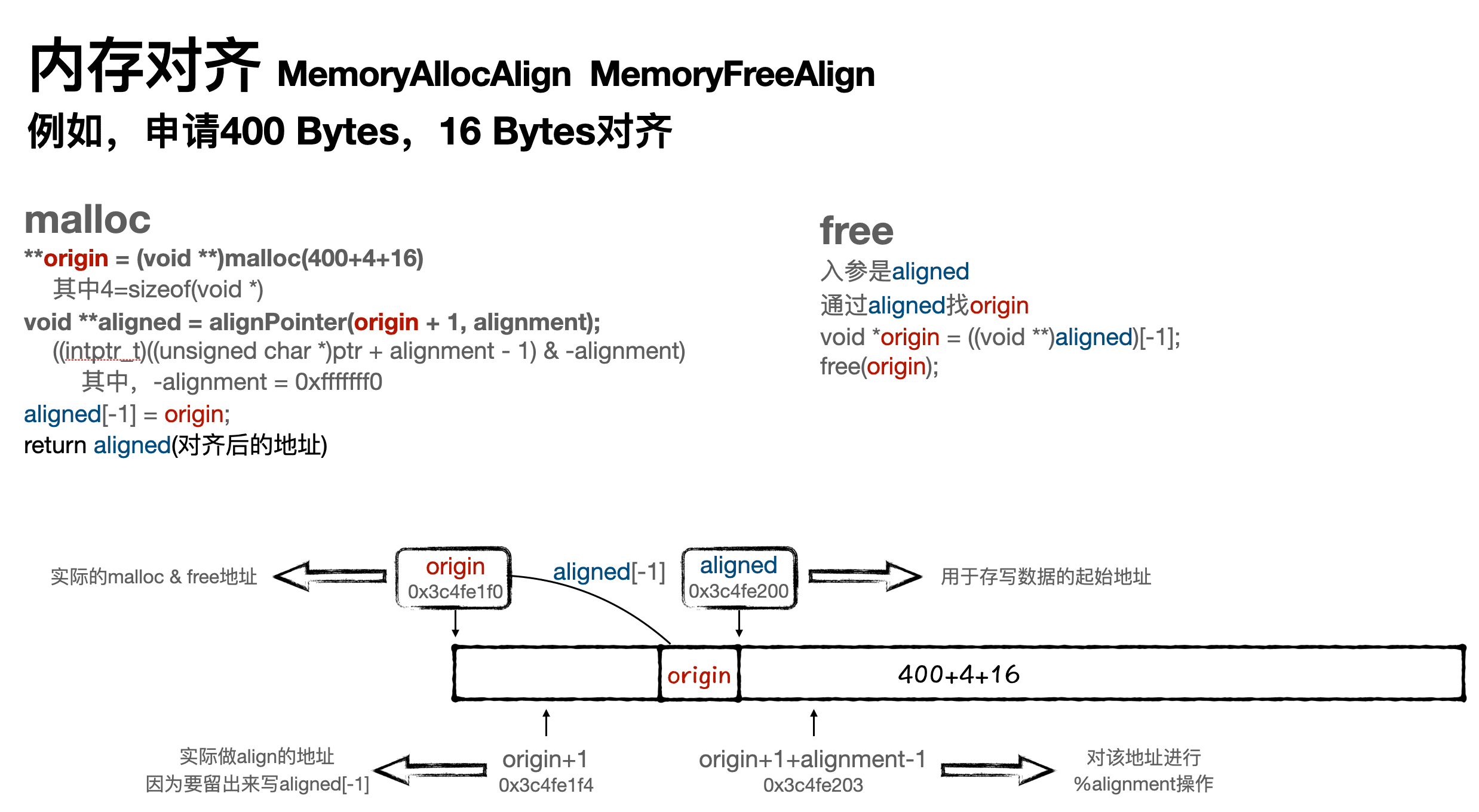 内存对齐 MemoryAllocAlign MemoryFreeAlign

例如，申请400 Bytes，16 Bytes对齐

malloc

**origin = (void **)malloc(400+4+16)

其中4=sizeof(void *)

void **aligned = alignPointer(origin + 1, alignment);

((intptr_t)((unsigned char *)ptr + alignment - 1) & -alignment)

其中，-alignment = 0xfffffff0

aligned[-1] = origin;

return aligned(对齐后的地址)

free

入参是aligned

通过aligned找origin

void *origin = ((void **)aligned)[-1];

free(origin);

实际的malloc & free地址

origin
0x3c4fe1f0

aligned[-1]

aligned
0x3c4fe200

用于存写数据的起始地址

origin

400+4+16

实际做align的地址
因为要留出来写aligned[-1]

origin+1
0x3c4fe1f4

origin+1+alignment-1
0x3c4fe203

对该地址进行
%alignment操作